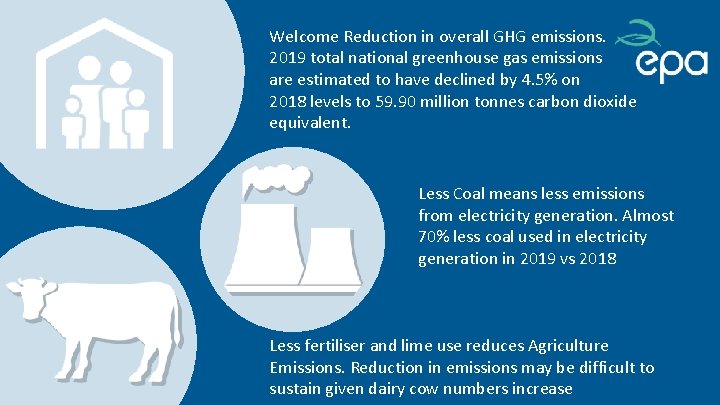 Welcome Reduction in overall GHG emissions. 2019 total national greenhouse gas emissions are estimated to have declined by 4.5% on 2018 levels to 59.90 million tonnes carbon dioxide equivalent.

epa

Less Coal means less emissions from electricity generation. Almost 70% less coal used in electricity generation in 2019 vs 2018

Less fertiliser and lime use reduces Agriculture Emissions. Reduction in emissions may be difficult to sustain given dairy cow numbers increase